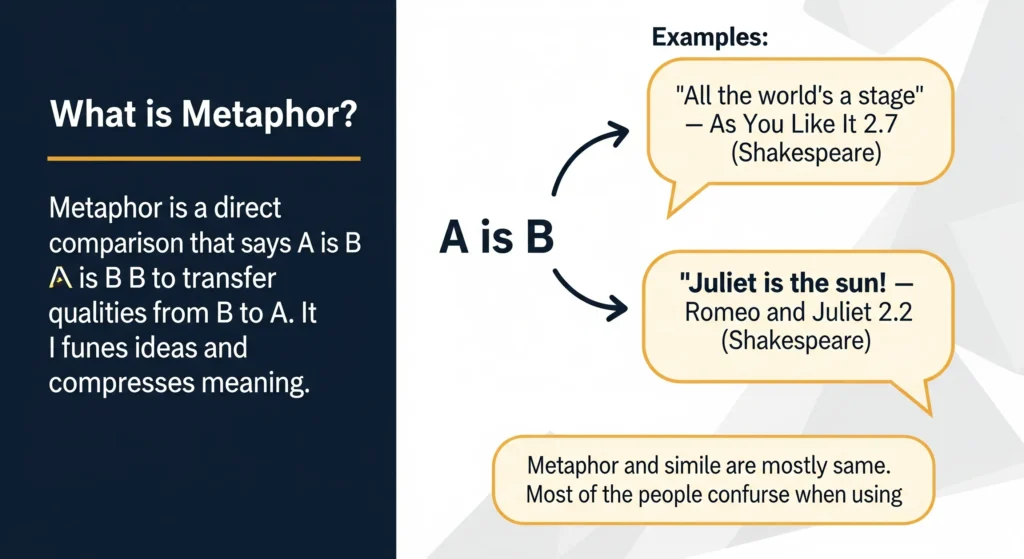 What is Metaphor?

Metaphor is a direct comparison that says A is B A is B B to transfer qualities from B to A. It I funes ideas and compresses meaning.

A is B

Examples:

"All the world's a stage" — As You Like It 2.7 (Shakespeare)

"Juliet is the sun! — Romeo and Juliet 2.2 (Shakespeare)

Metaphor and simile are mostly same. Most of the people confurse when using